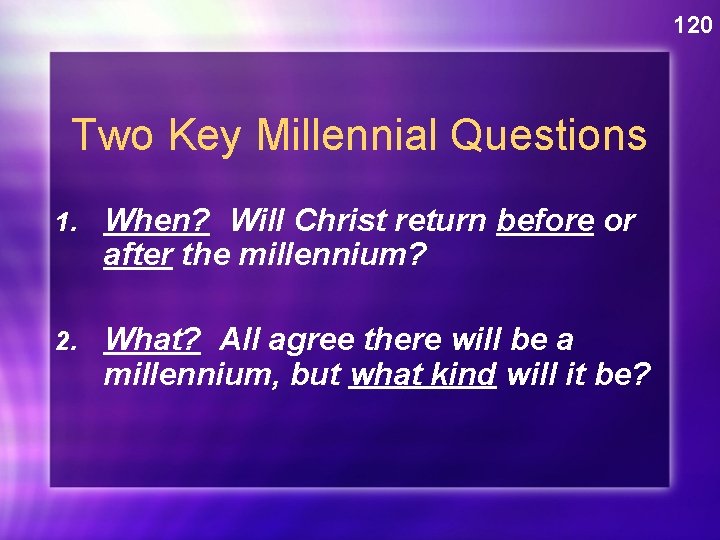 120

Two Key Millennial Questions

1. When? Will Christ return before or after the millennium?

2. What? All agree there will be a millennium, but what kind will it be?